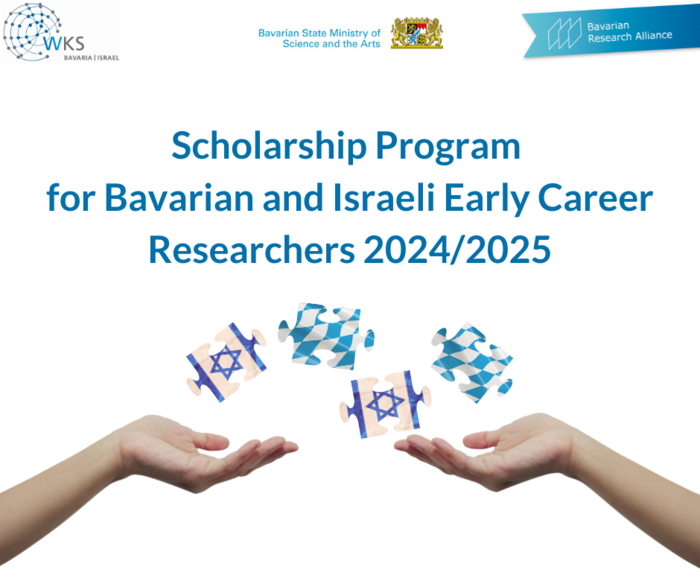 WKS
BAVARIA | ISRAEL

Bavarian State Ministry of Science and the Arts

Bavarian Research Alliance

Scholarship Program for Bavarian and Israeli Early Career Researchers 2024/2025